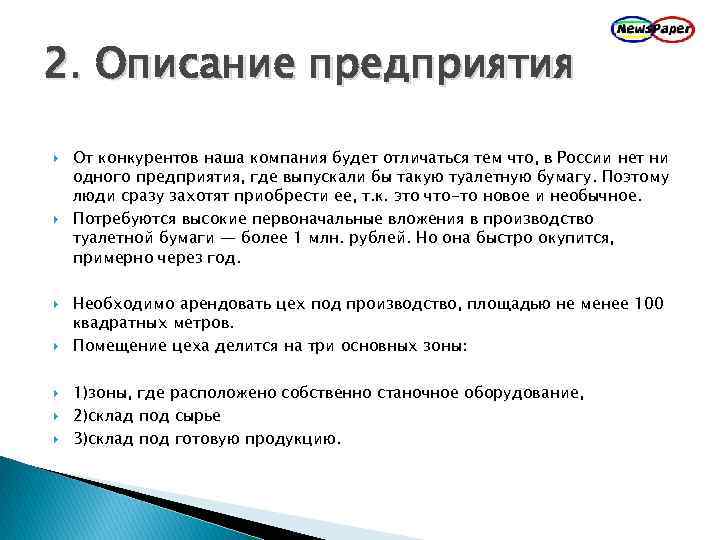 NewsPaper

2. Описание предприятия

От конкурентов наша компания будет отличаться тем что, в России нет ни одного предприятия, где выпускали бы такую туалетную бумагу. Поэтому люди сразу захотят приобрести ее, т.к. это что-то новое и необычное.

Потребуются высокие первоначальные вложения в производство туалетной бумаги — более 1 млн. рублей. Но она быстро окупится, примерно через год.

Необходимо арендовать цех под производство, площадью не менее 100 квадратных метров.

Помещение цеха делится на три основных зоны:

1)зоны, где расположено собственно станочное оборудование,

2)склад под сырье

3)склад под готовую продукцию.